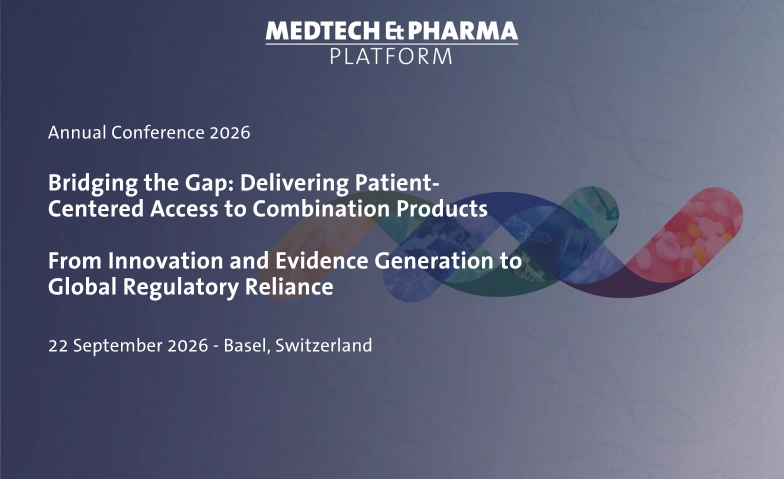 MEDTECH & PHARMA
PLATFORM

Annual Conference 2026

Bridging the Gap: Delivering Patient-Centered Access to Combination Products

From Innovation and Evidence Generation to Global Regulatory Reliance

22 September 2026 - Basel, Switzerland